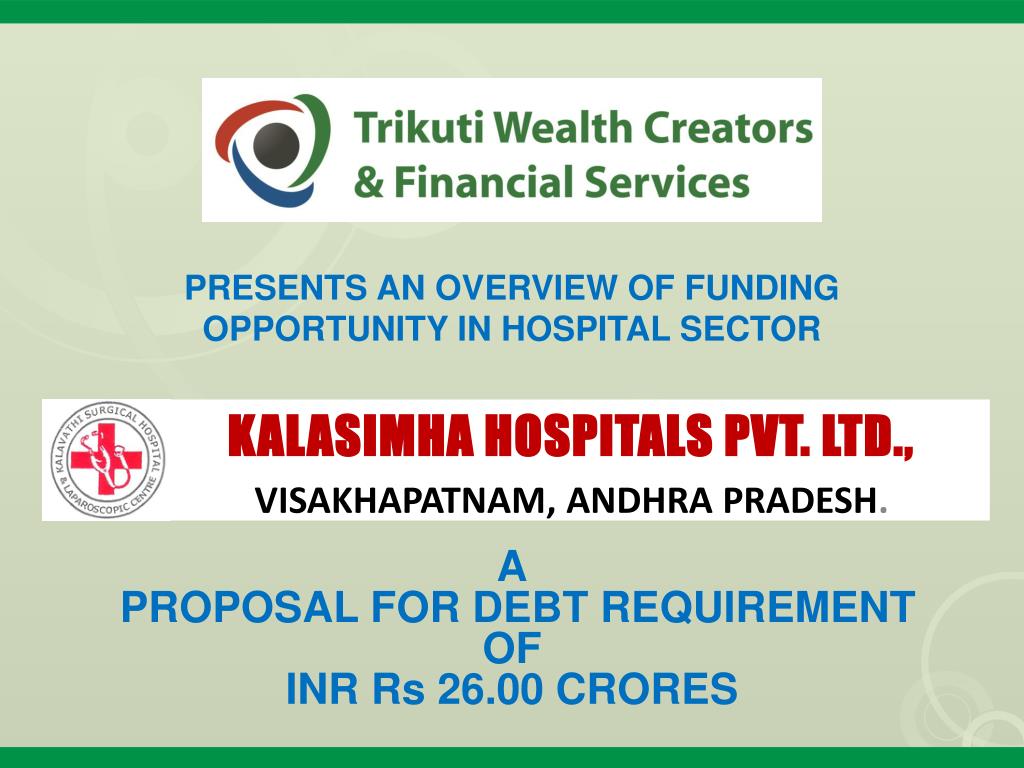 Trikuti Wealth Creators
& Financial Services

PRESENTS AN OVERVIEW OF FUNDING OPPORTUNITY IN HOSPITAL SECTOR

KALAVATHI SURGICAL HOSPITAL & LAPAROSCOPIC CENTRE

KALASIMHA HOSPITALS PVT. LTD.,

VISAKHAPATNAM, ANDHRA PRADESH.

A
PROPOSAL FOR DEBT REQUIREMENT
OF
INR Rs 26.00 CRORES